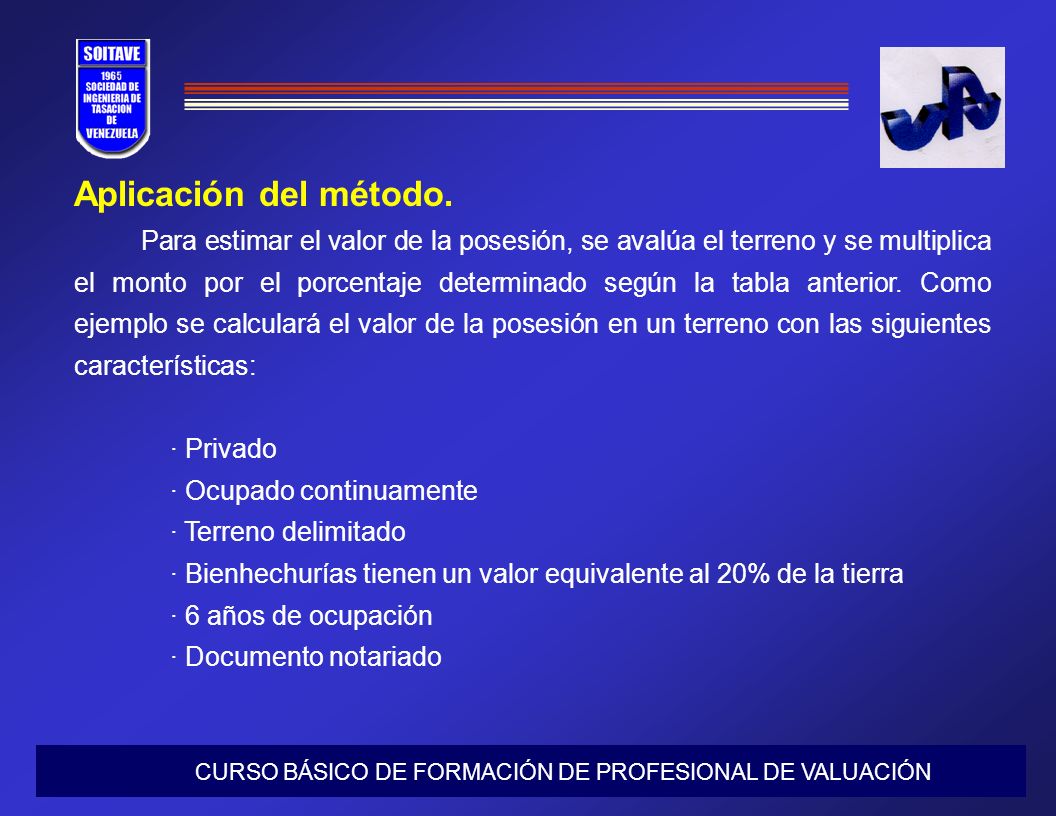 SOITAVE
1965
SOCIEDAD DE INGENIERIA DE TASACION DE VENEZUELA

Aplicación del método.

Para estimar el valor de la posesión, se avalúa el terreno y se multiplica el monto por el porcentaje determinado según la tabla anterior. Como ejemplo se calculará el valor de la posesión en un terreno con las siguientes características:

· Privado
· Ocupado continuamente
· Terreno delimitado
· Bienhechurías tienen un valor equivalente al 20% de la tierra
· 6 años de ocupación
· Documento notariado

CURSO BÁSICO DE FORMACIÓN DE PROFESIONAL DE VALUACIÓN